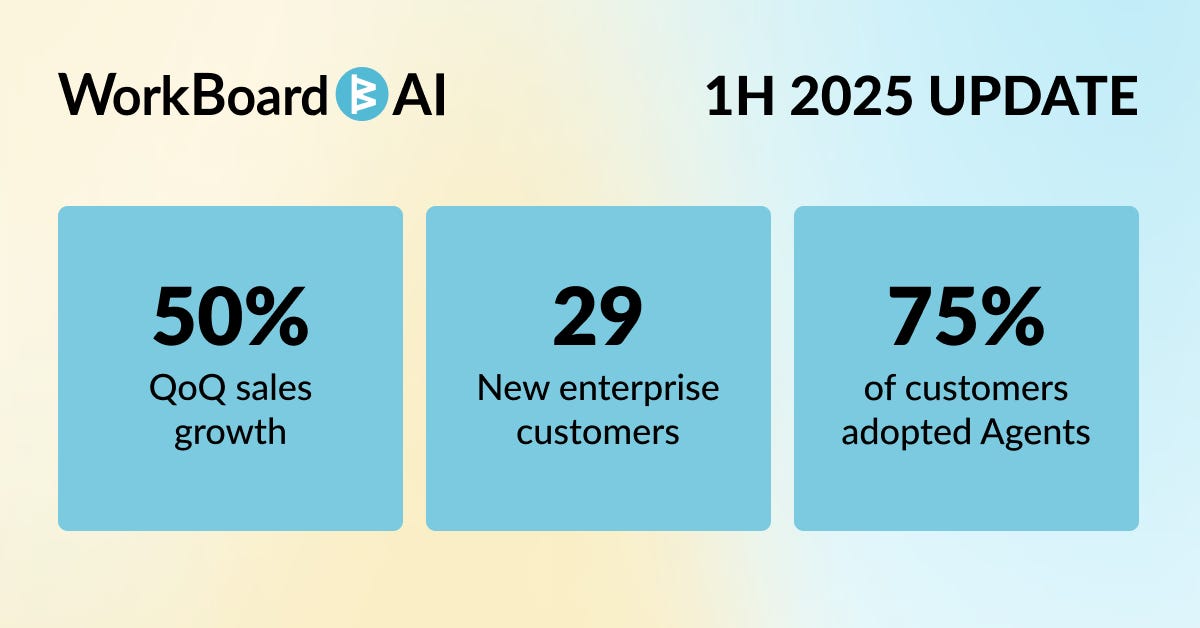 WorkBoard AI

1H 2025 UPDATE

50%
QoQ sales growth

29
New enterprise customers

75%
of customers adopted Agents